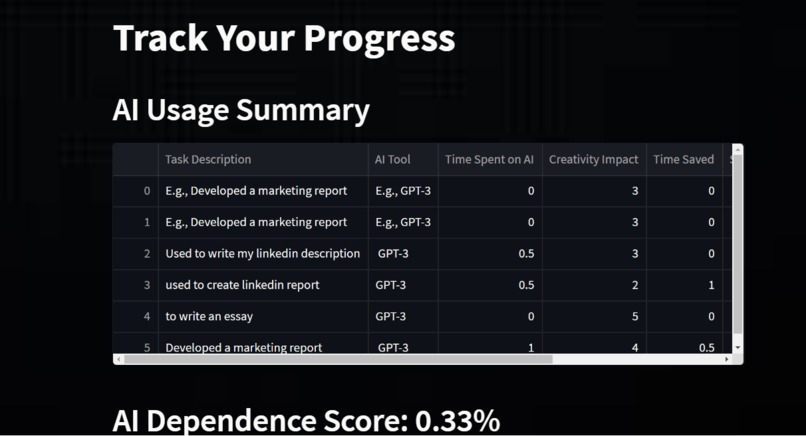 Track Your Progress

AI Usage Summary

| | Task Description | AI Tool | Time Spent on AI | Creativity Impact | Time Saved |
|---|---|---|---|---|---|
| 0 | E.g., Developed a marketing report | E.g., GPT-3 | 0 | 3 | 0 |
| 1 | E.g., Developed a marketing report | E.g., GPT-3 | 0 | 3 | 0 |
| 2 | Used to write my linkedin description | GPT-3 | 0.5 | 3 | 0 |
| 3 | used to create linkedin report | GPT-3 | 0.5 | 2 | 1 |
| 4 | to write an essay | GPT-3 | 0 | 5 | 0 |
| 5 | Developed a marketing report | GPT-3 | 1 | 4 | 0.5 |

AI Dependence Score: 0.33%